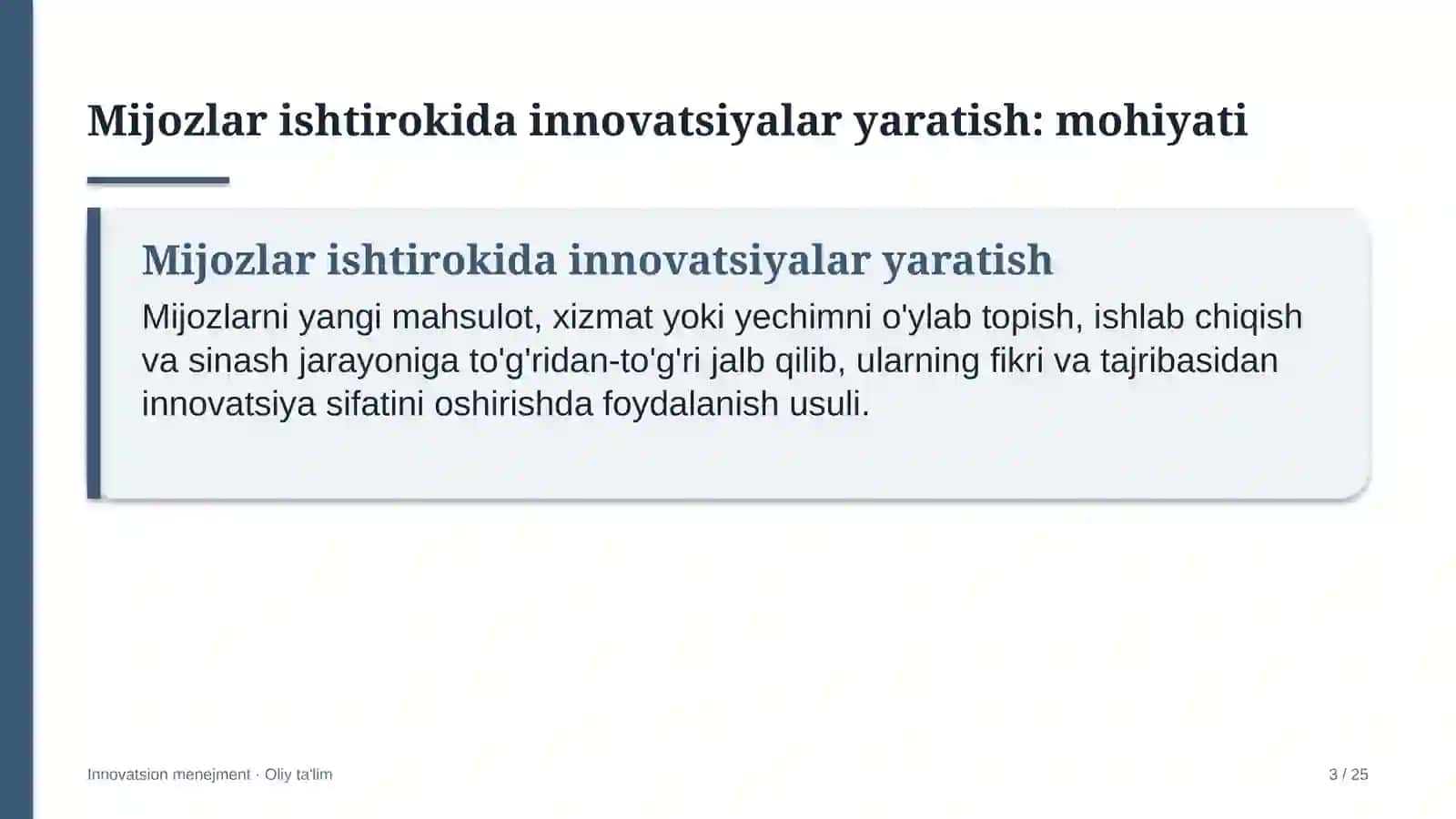 Mijozlar ishtirokida innovatsiyalar yaratish: mohiyati

Mijozlar ishtirokida innovatsiyalar yaratish

Mijozlarni yangi mahsulot, xizmat yoki yechimni o'ylab topish, ishlab chiqish va sinash jarayoniga to'g'ridan-to'g'ri jalb qilib, ularning fikri va tajribasidan innovatsiya sifatini oshirishda foydalanish usuli.

Innovatsion menejment · Oliy ta'lim

3 / 25